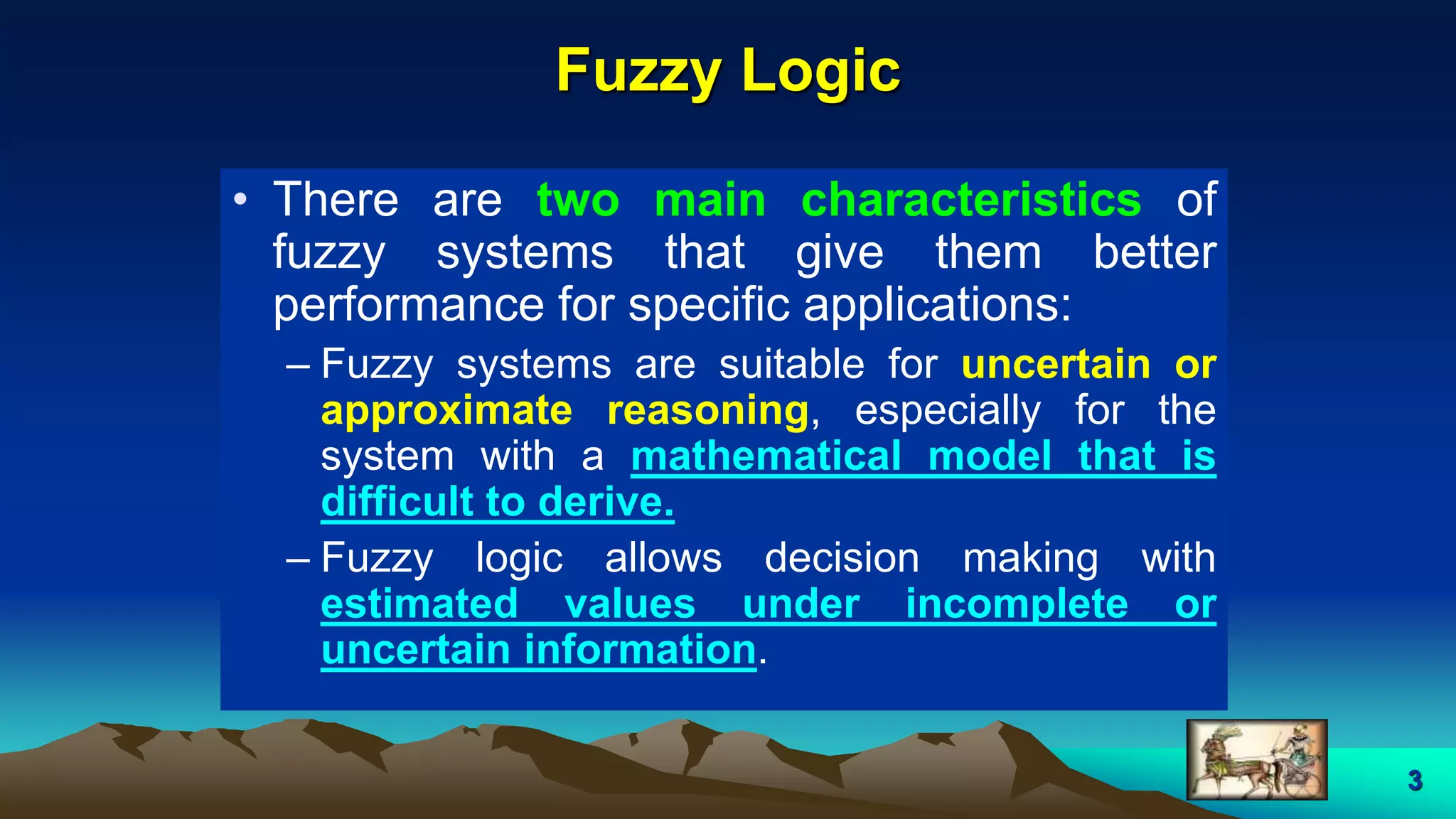 Fuzzy Logic

• There are two main characteristics of fuzzy systems that give them better performance for specific applications:

– Fuzzy systems are suitable for uncertain or approximate reasoning, especially for the system with a mathematical model that is difficult to derive.

– Fuzzy logic allows decision making with estimated values under incomplete or uncertain information.

3